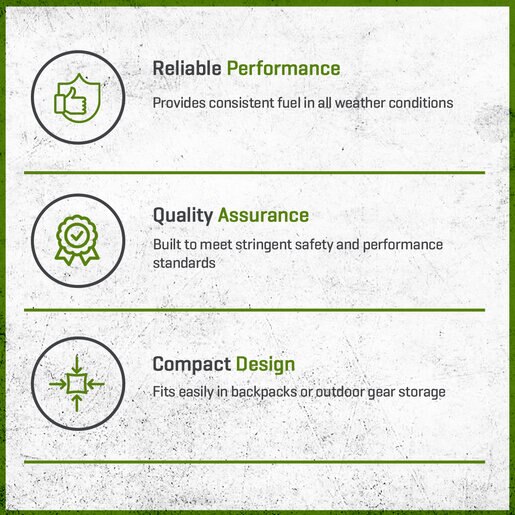 Reliable Performance

Provides consistent fuel in all weather conditions

Quality Assurance

Built to meet stringent safety and performance standards

Compact Design

Fits easily in backpacks or outdoor gear storage